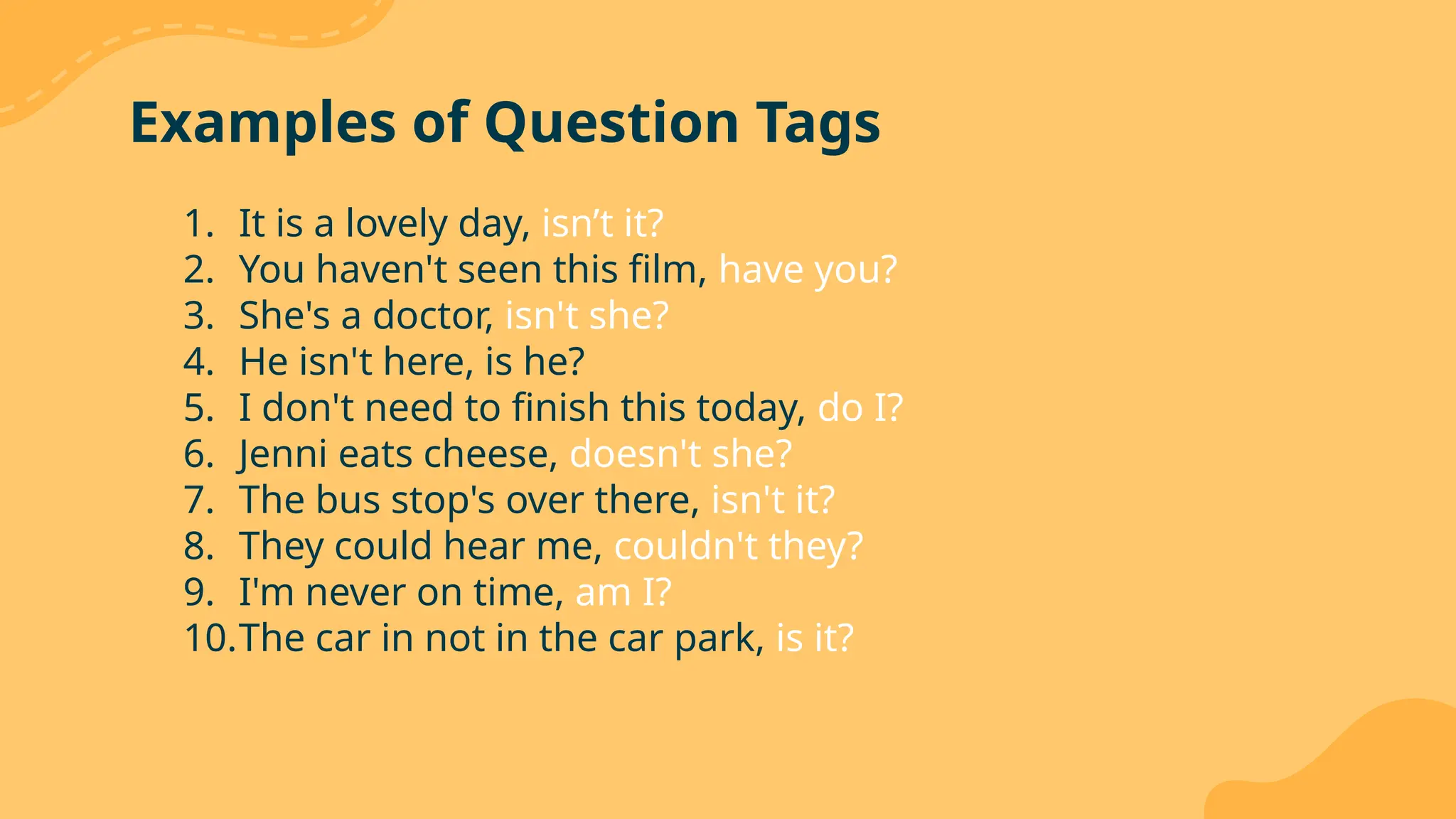 Examples of Question Tags

1. It is a lovely day, isn’t it?
2. You haven't seen this film, have you?
3. She's a doctor, isn't she?
4. He isn't here, is he?
5. I don't need to finish this today, do I?
6. Jenni eats cheese, doesn't she?
7. The bus stop's over there, isn't it?
8. They could hear me, couldn't they?
9. I'm never on time, am I?
10. The car in not in the car park, is it?